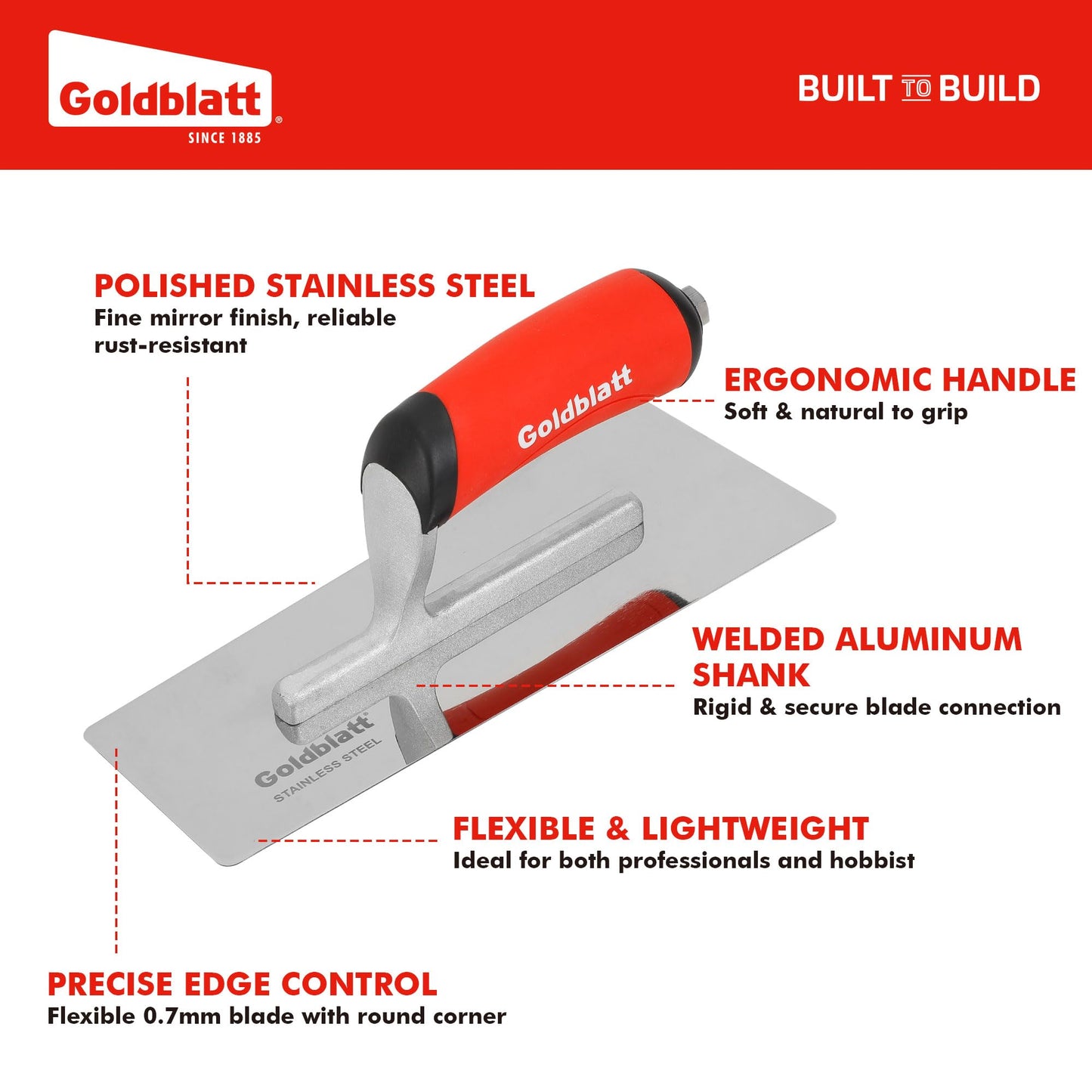 Goldblatt®
SINCE 1885

BUILT TO BUILD

POLISHED STAINLESS STEEL
Fine mirror finish, reliable rust-resistant

Goldblatt

ERGONOMIC HANDLE
Soft & natural to grip

WELDED ALUMINUM SHANK
Rigid & secure blade connection

Goldblatt®
STAINLESS STEEL

FLEXIBLE & LIGHTWEIGHT
Ideal for both professionals and hobbist

PRECISE EDGE CONTROL
Flexible 0.7mm blade with round corner